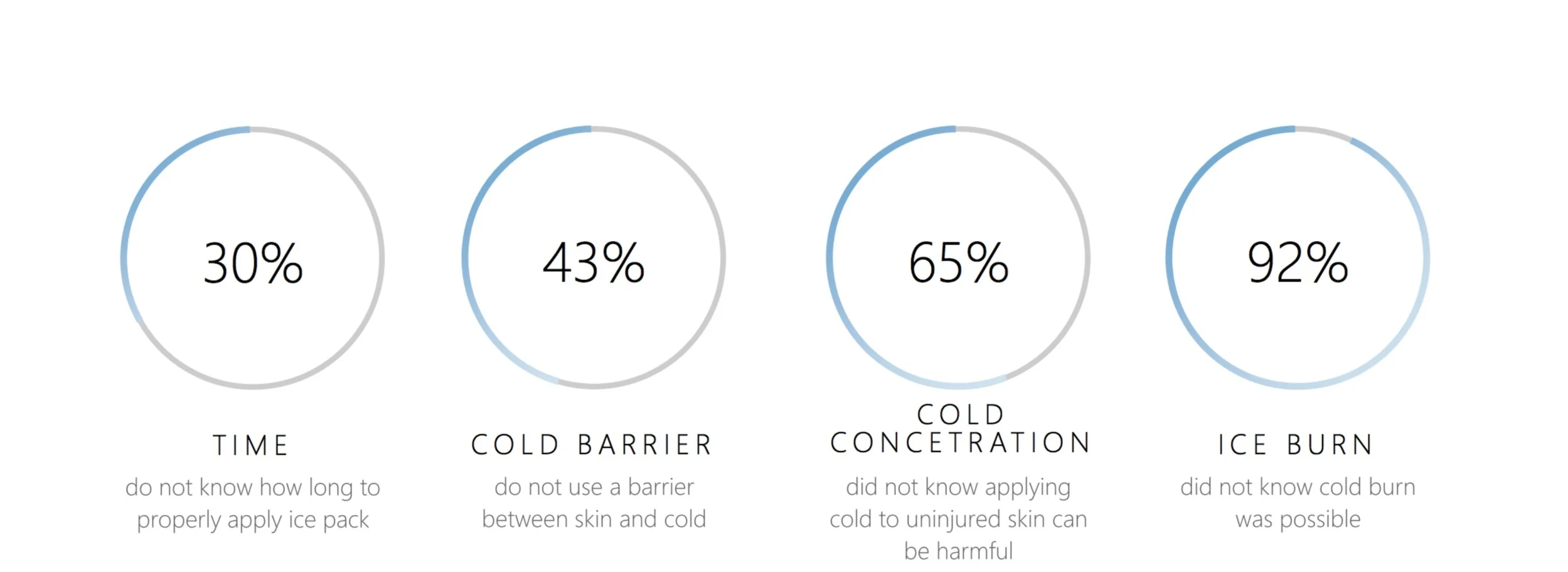 30%

TIME

do not know how long to properly apply ice pack

43%

COLD BARRIER

do not use a barrier between skin and cold

65%

COLD CONCETRATION

did not know applying cold to uninjured skin can be harmful

92%

ICE BURN

did not know cold burn was possible